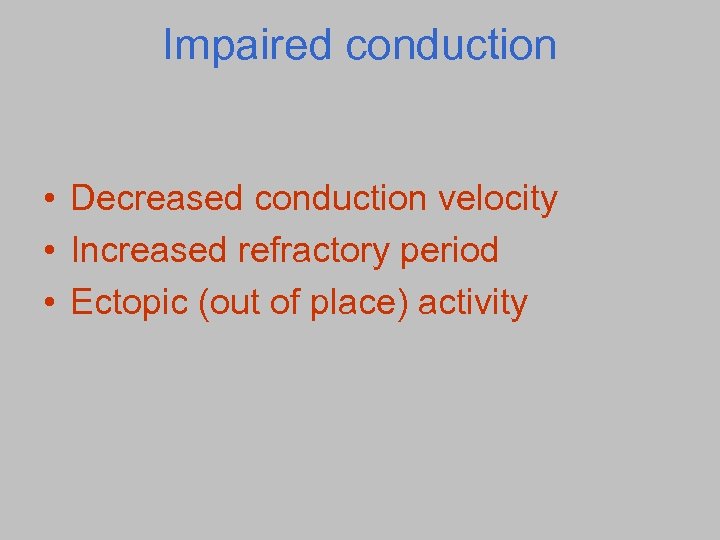 Impaired conduction

• Decreased conduction velocity
• Increased refractory period
• Ectopic (out of place) activity